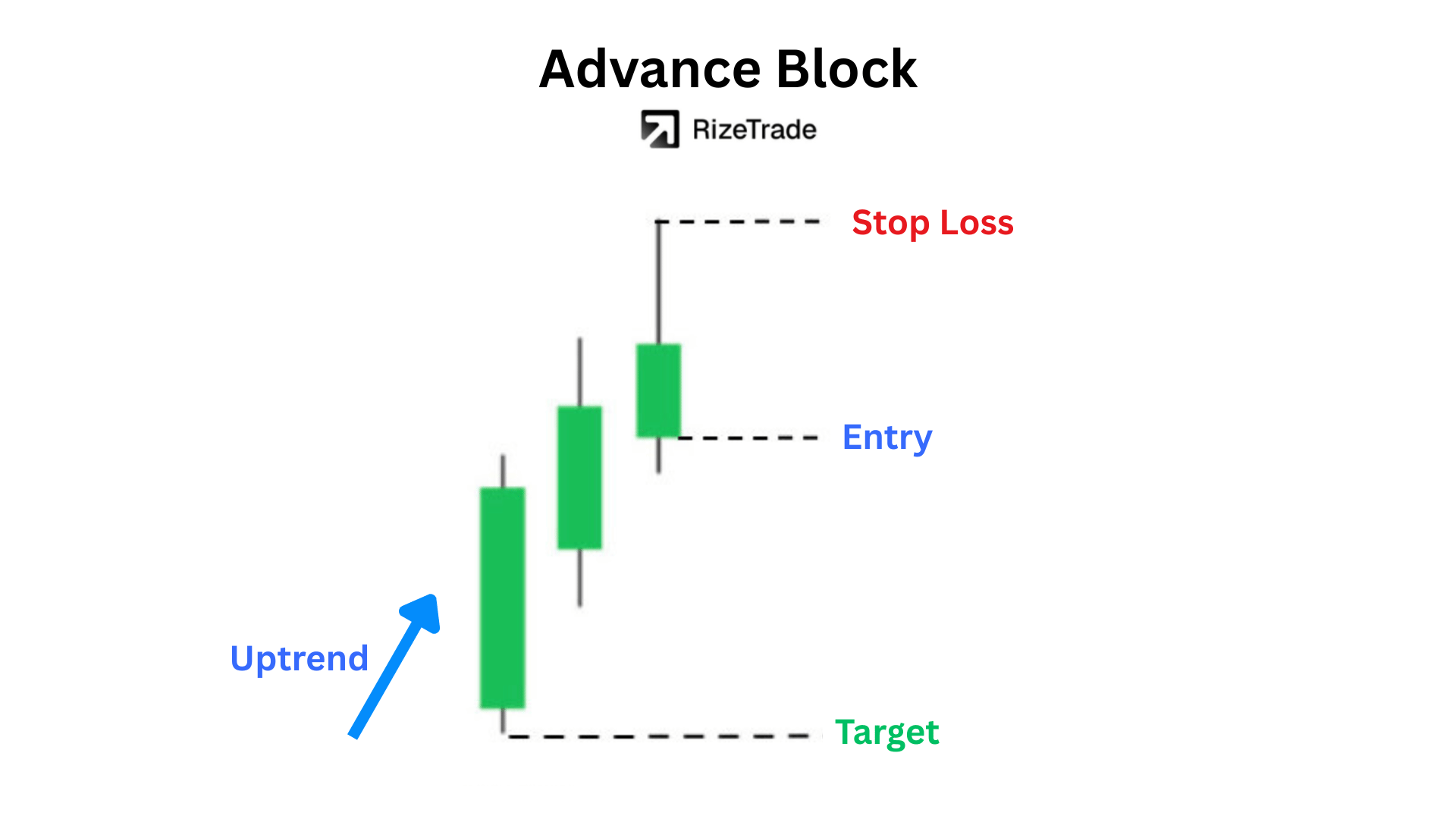 Advance Block

RizeTrade

Stop Loss

Entry

Uptrend

Target